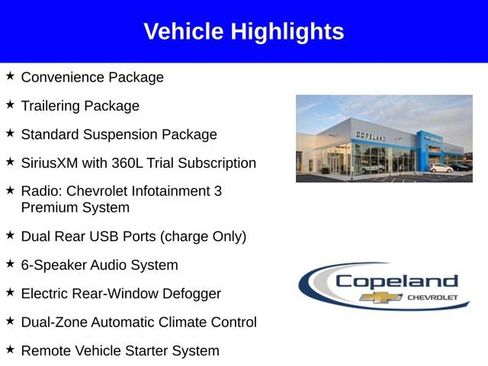 Vehicle Highlights

★ Convenience Package

★ Trailering Package

★ Standard Suspension Package

★ SiriusXM with 360L Trial Subscription

★ Radio: Chevrolet Infotainment 3 Premium System

★ Dual Rear USB Ports (charge Only)

★ 6-Speaker Audio System

★ Electric Rear-Window Defogger

★ Dual-Zone Automatic Climate Control

★ Remote Vehicle Starter System

COPELAND

Copeland
CHEVROLET